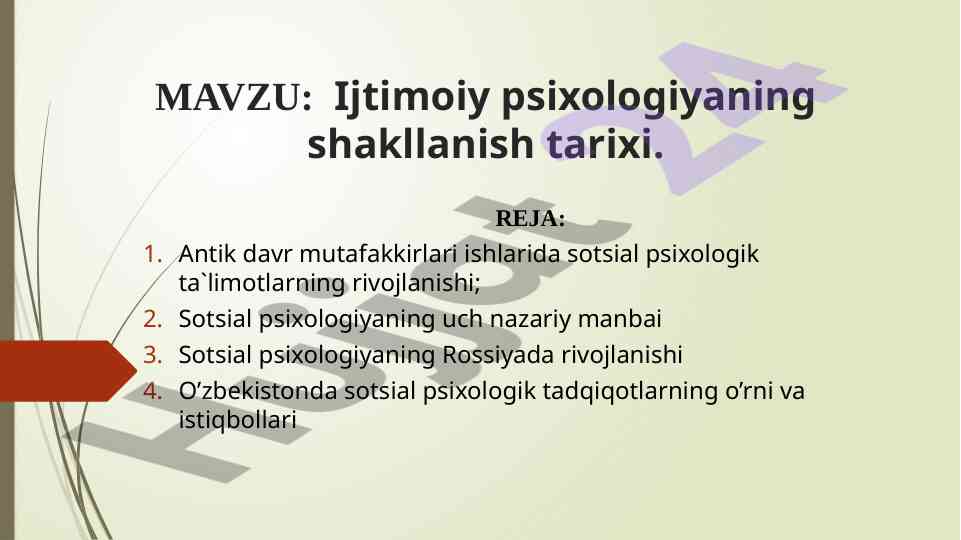 MAVZU: Ijtimoiy psixologiyaning shakllanish tarixi.

REJA:

1. Antik davr mutafakkirlari ishlarida sotsial psixologik ta`limotlarning rivojlanishi;
2. Sotsial psixologiyaning uch nazariy manbai
3. Sotsial psixologiyaning Rossiyada rivojlanishi
4. O’zbekistonda sotsial psixologik tadqiqotlarning o’rni va istiqbollari

Hujjat 24